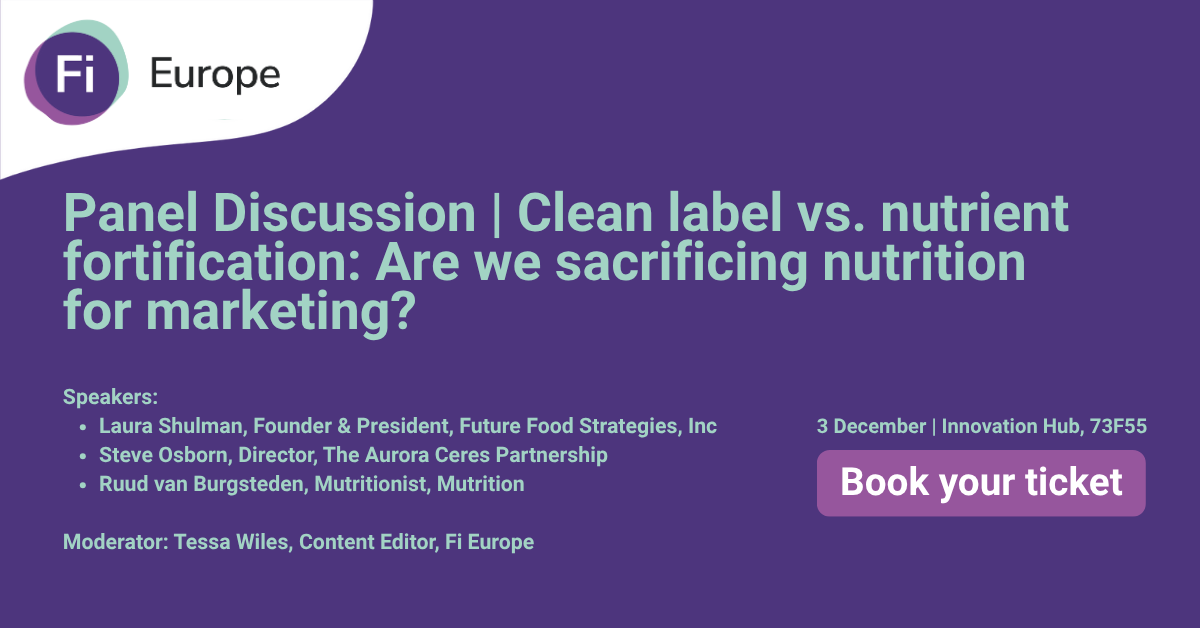 Fi Europe

Panel Discussion | Clean label vs. nutrient fortification: Are we sacrificing nutrition for marketing?

Speakers:
- Laura Shulman, Founder & President, Future Food Strategies, Inc
- Steve Osborn, Director, The Aurora Ceres Partnership
- Ruud van Burgsteden, Mutritionist, Mutrition

Moderator: Tessa Wiles, Content Editor, Fi Europe

3 December | Innovation Hub, 73F55

Book your ticket